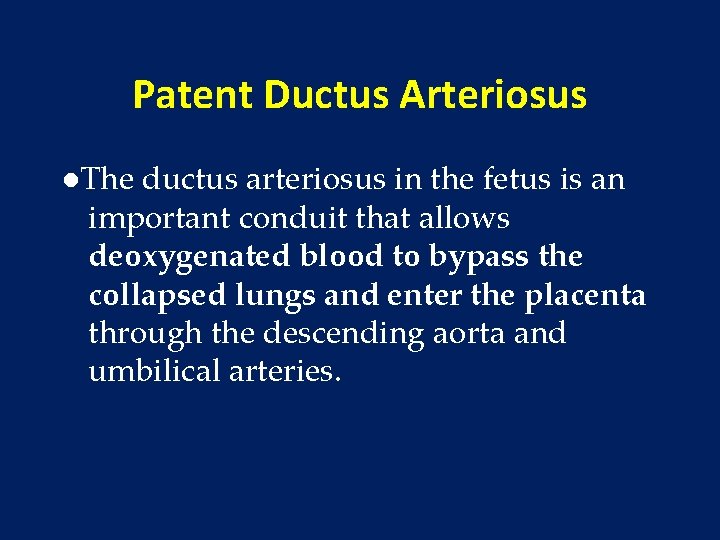 Patent Ductus Arteriosus

●The ductus arteriosus in the fetus is an important conduit that allows deoxygenated blood to bypass the collapsed lungs and enter the placenta through the descending aorta and umbilical arteries.